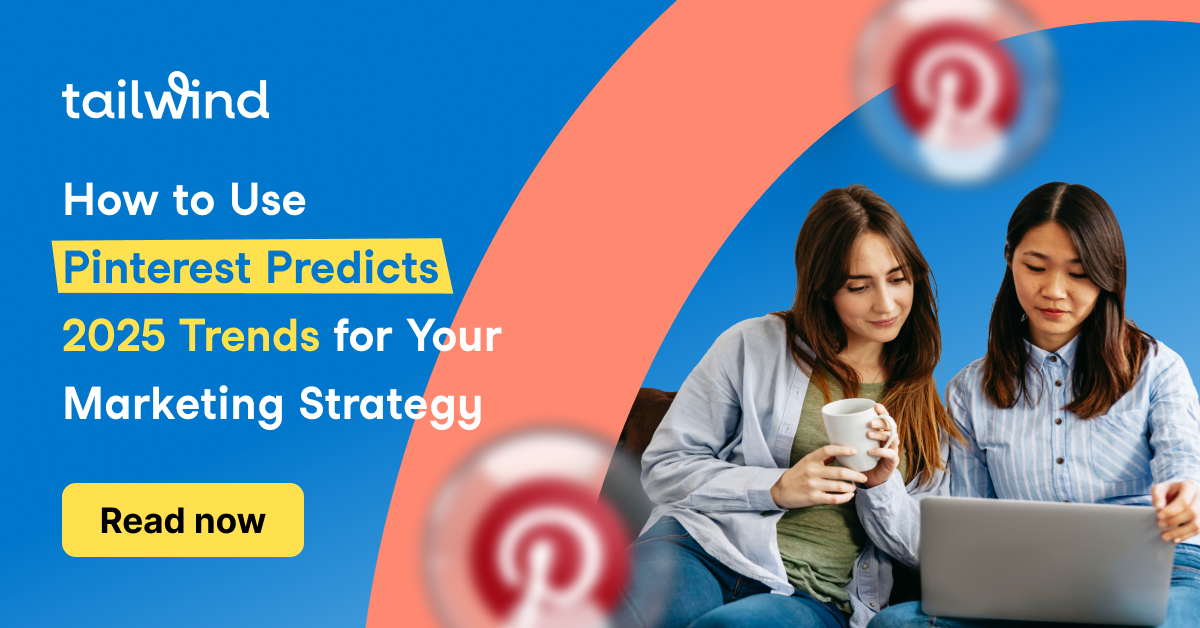 tailwind

How to Use Pinterest Predicts 2025 Trends for Your Marketing Strategy

Read now